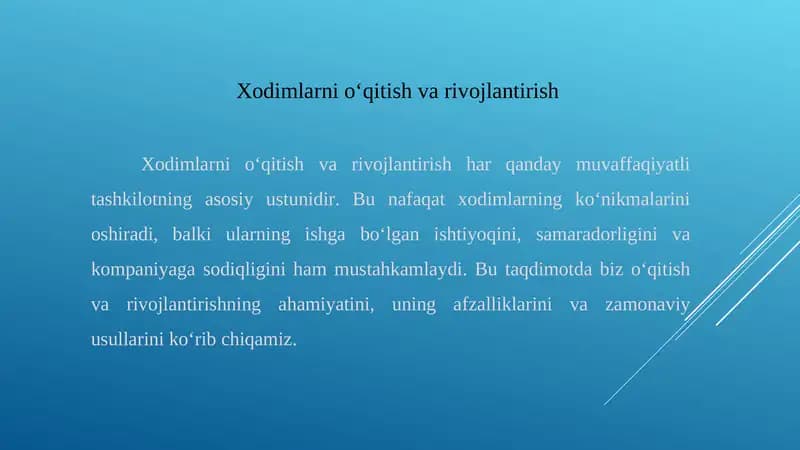 Xodimlarni o‘qitish va rivojlantirish

Xodimlarni o‘qitish va rivojlantirish har qanday muvaffaqiyatli tashkilotning asosiy ustunidir. Bu nafaqat xodimlarning ko‘nikmalarini oshiradi, balki ularning ishga bo‘lgan ishtiyoqini, samaradorligini va kompaniyaga sodiqligini ham mustahkamlaydi. Bu taqdimotda biz o‘qitish va rivojlantirishning ahamiyatini, uning afzalliklarini va zamonaviy usullarini ko‘rib chiqamiz.